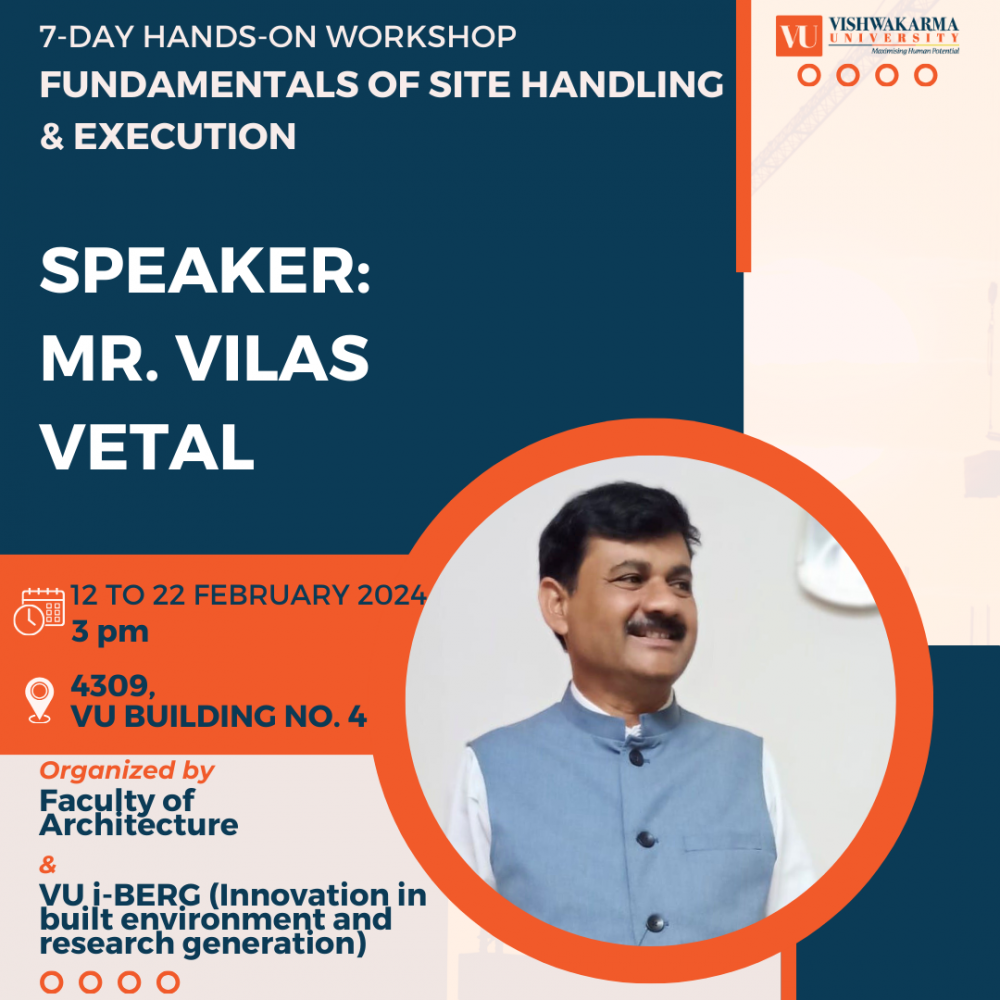 7-DAY HANDS-ON WORKSHOP
FUNDAMENTALS OF SITE HANDLING & EXECUTION

VU VISHWAKARMA UNIVERSITY
Maximising Human Potential

SPEAKER:
MR. VILAS VETAL

12 TO 22 FEBRUARY 2024
3 pm

4309,
VU BUILDING NO. 4

Organized by
Faculty of Architecture
&
VU i-BERG (Innovation in built environment and research generation)